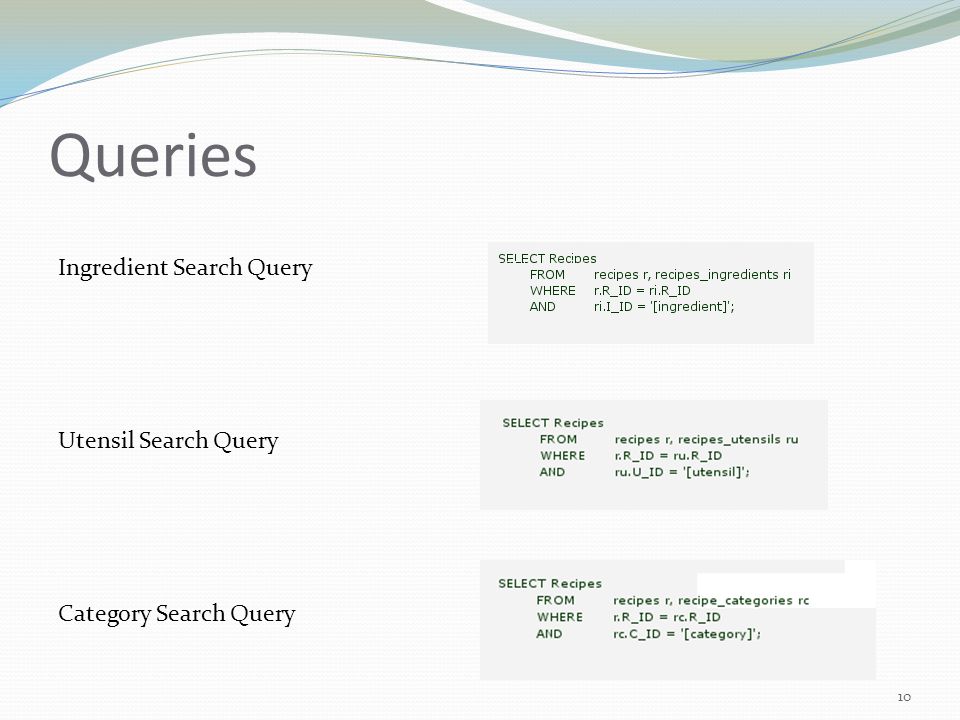 Queries

Ingredient Search Query

SELECT Recipes
FROM recipes r, recipes_ingredients ri
WHERE r.R_ID = ri.R_ID
AND ri.I_ID = '[ingredient]';

Utensil Search Query

SELECT Recipes
FROM recipes r, recipes_utensils ru
WHERE r.R_ID = ru.R_ID
AND ru.U_ID = '[utensil]';

Category Search Query

SELECT Recipes
FROM recipes r, recipe_categories rc
WHERE r.R_ID = rc.R_ID
AND rc.C_ID = '[category]';

10